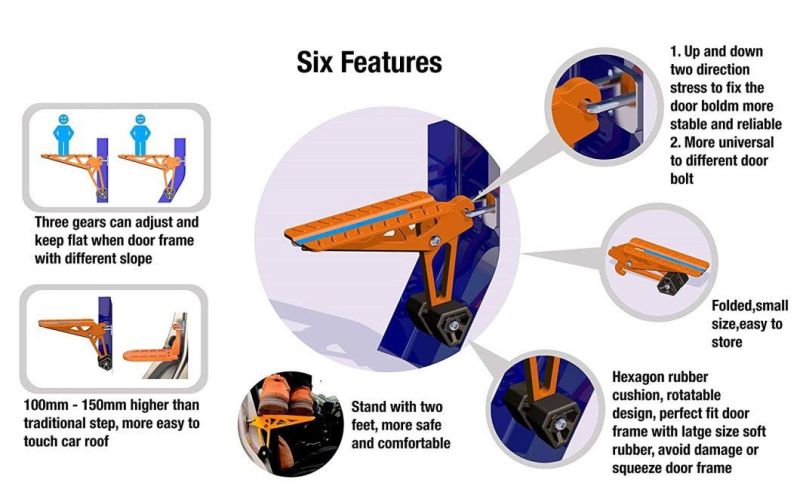 Six Features

Three gears can adjust and keep flat when door frame with different slope

100mm - 150mm higher than traditional step, more easy to touch car roof

Stand with two feet, more safe and comfortable

1. Up and down two direction stress to fix the door boldm more stable and reliable
2. More universal to different door bolt

Folded,small size,easy to store

Hexagon rubber cushion, rotatable design, perfect fit door frame with latge size soft rubber, avoid damage or squeeze door frame